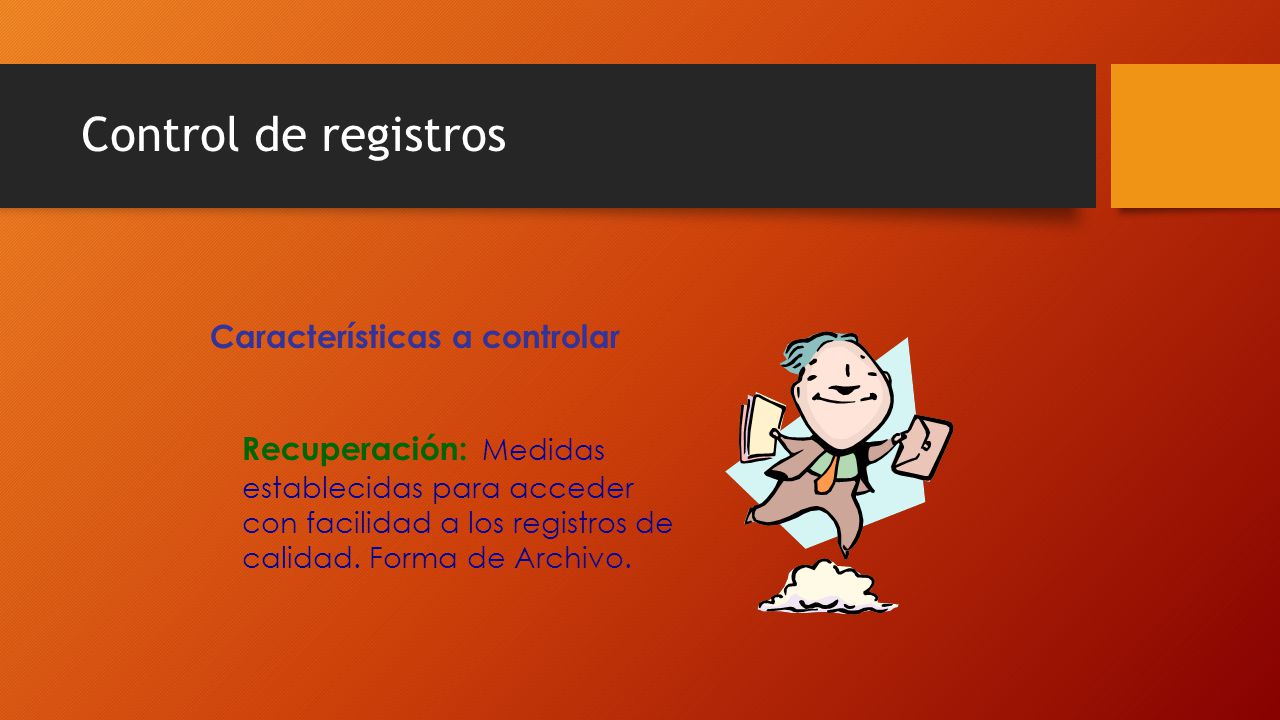 Control de registros

Características a controlar

Recuperación: Medidas establecidas para acceder con facilidad a los registros de calidad. Forma de Archivo.